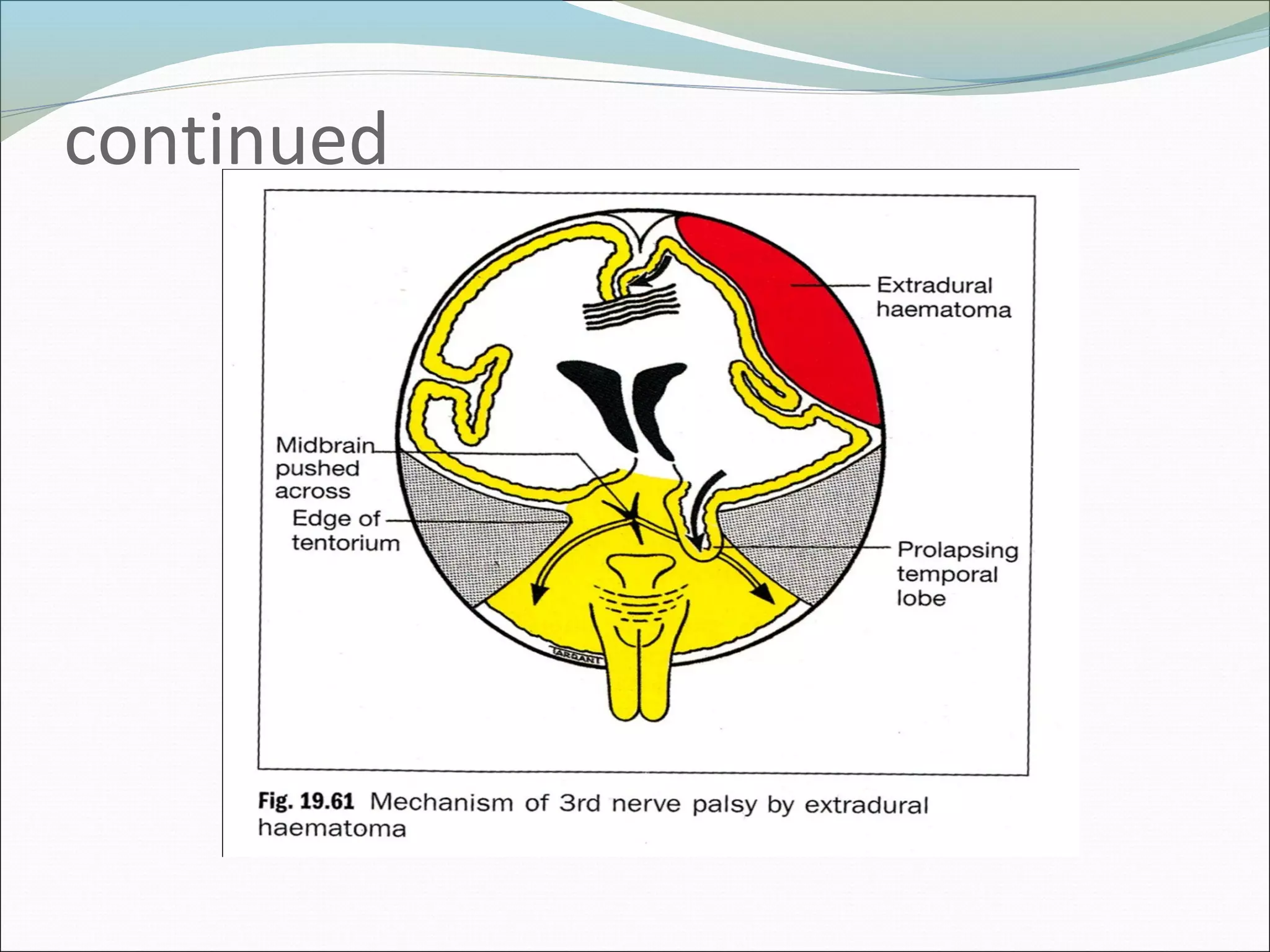 continued

Extradural haematoma

Midbrain pushed across

Edge of tentorium

Prolapsing temporal lobe

TARRANT

Fig. 19.61 Mechanism of 3rd nerve palsy by extradural haematoma